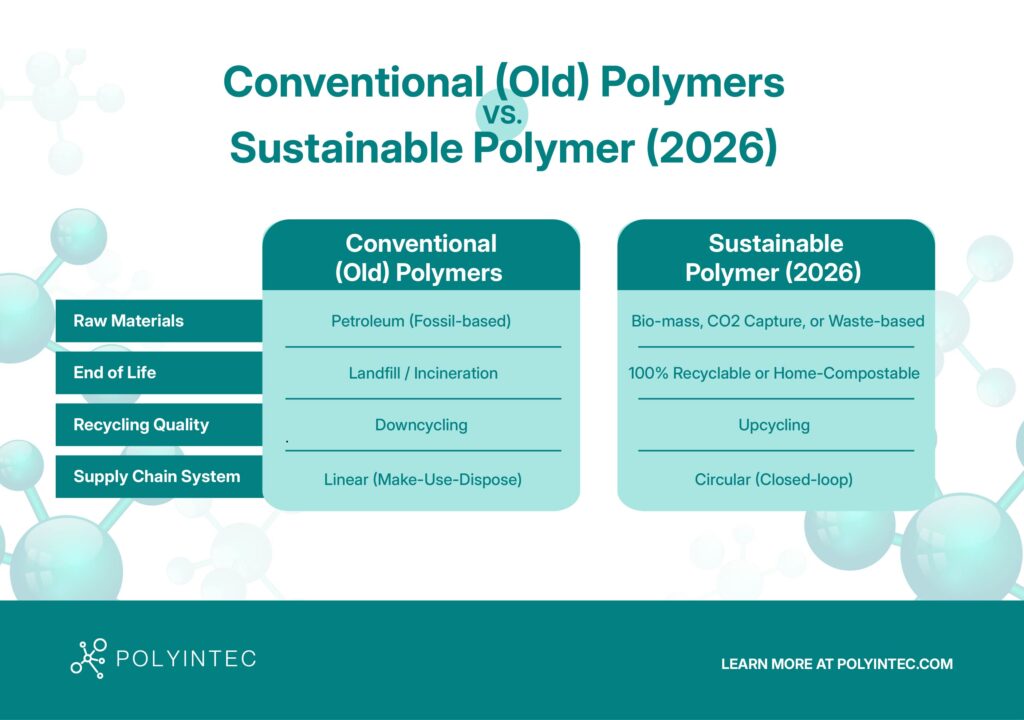 Conventional (Old) Polymers
vs.
Sustainable Polymer (2026)

| | Conventional (Old) Polymers | Sustainable Polymer (2026) |
|---|---|---|
| Raw Materials | Petroleum (Fossil-based) | Bio-mass, CO2 Capture, or Waste-based |
| End of Life | Landfill / Incineration | 100% Recyclable or Home-Compostable |
| Recycling Quality | Downcycling | Upcycling |
| Supply Chain System | Linear (Make-Use-Dispose) | Circular (Closed-loop) |

POLYINTEC

LEARN MORE AT POLYINTEC.COM